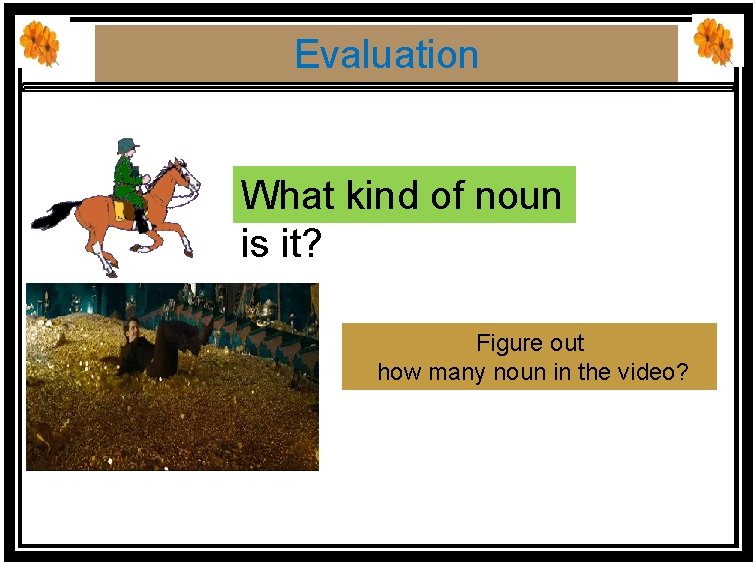 Evaluation

What kind of noun is it?

Figure out how many noun in the video?